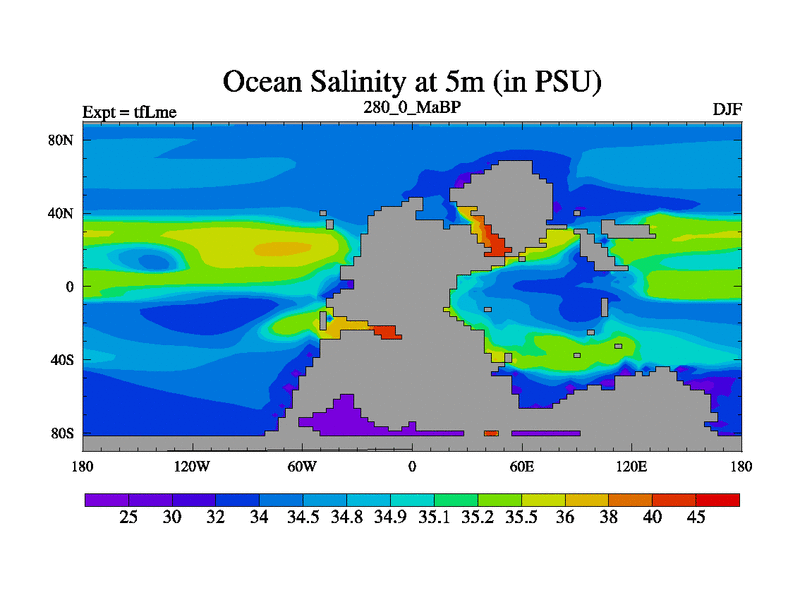 Ocean Salinity at 5m (in PSU)

Expt = tfLme

280_0_MaBP

DJF

80N

40N

0

40S

80S

180

120W

60W

0

60E

120E

180

25 30 32 34 34.5 34.8 34.9 35.1 35.2 35.5 36 38 40 45